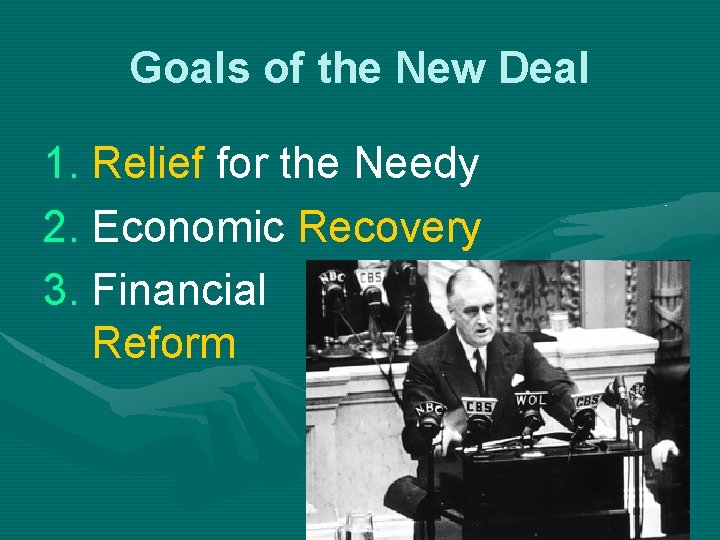 Goals of the New Deal

1. Relief for the Needy
2. Economic Recovery
3. Financial Reform

NBC CBS
NBC CBS WOL CBS